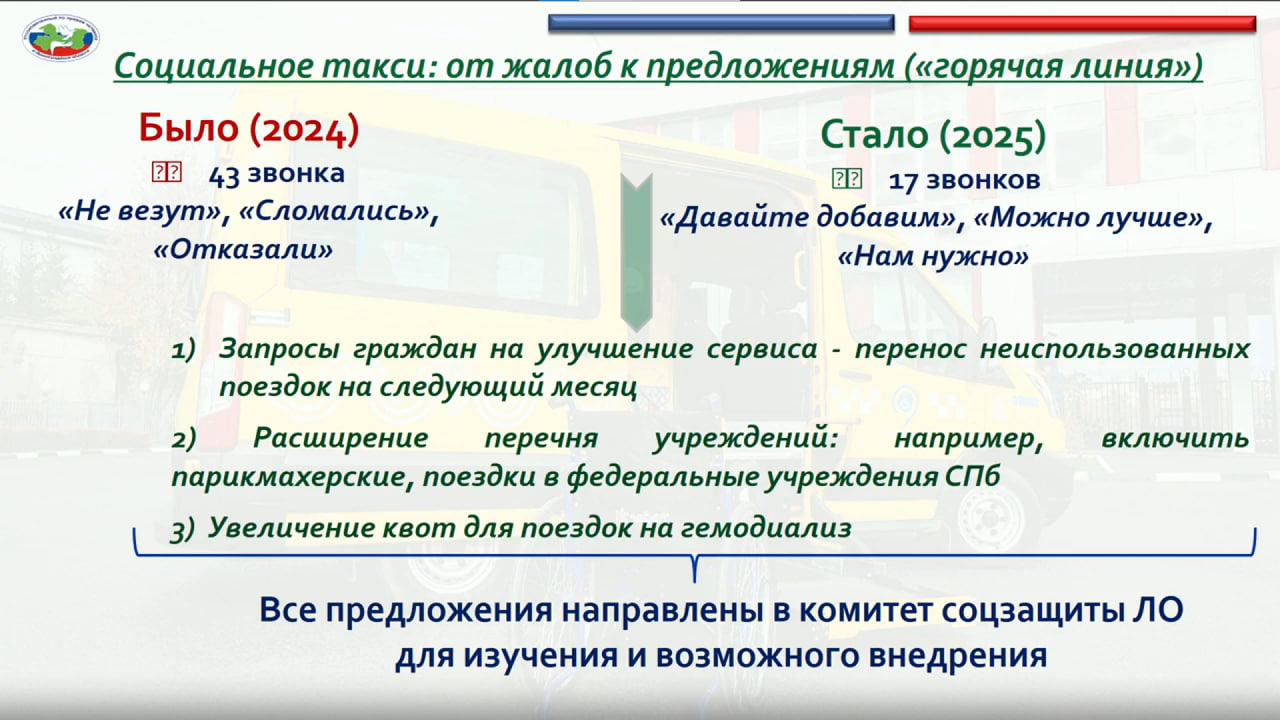 Социальное такси: от жалоб к предложениям («горячая линия»)

Было (2024)

43 звонка

«Не везут», «Сломались», «Отказали»

Стало (2025)

17 звонков

«Давайте добавим», «Можно лучше», «Нам нужно»

1) Запросы граждан на улучшение сервиса - перенос неиспользованных поездок на следующий месяц

2) Расширение перечня учреждений: например, включить парикмахерские, поездки в федеральные учреждения СПб

3) Увеличение квот для поездок на гемодиализ

Все предложения направлены в комитет соцзащиты ЛО для изучения и возможного внедрения